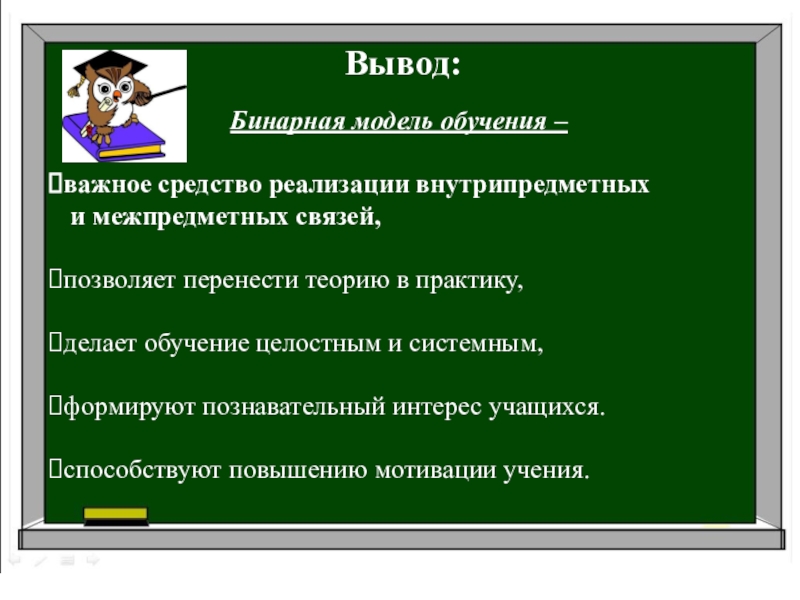 Вывод:

Бинарная модель обучения –

важное средство реализации внутрипредметных и межпредметных связей,

позволяет перенести теорию в практику,

делает обучение целостным и системным,

формируют познавательный интерес учащихся.

способствуют повышению мотивации учения.